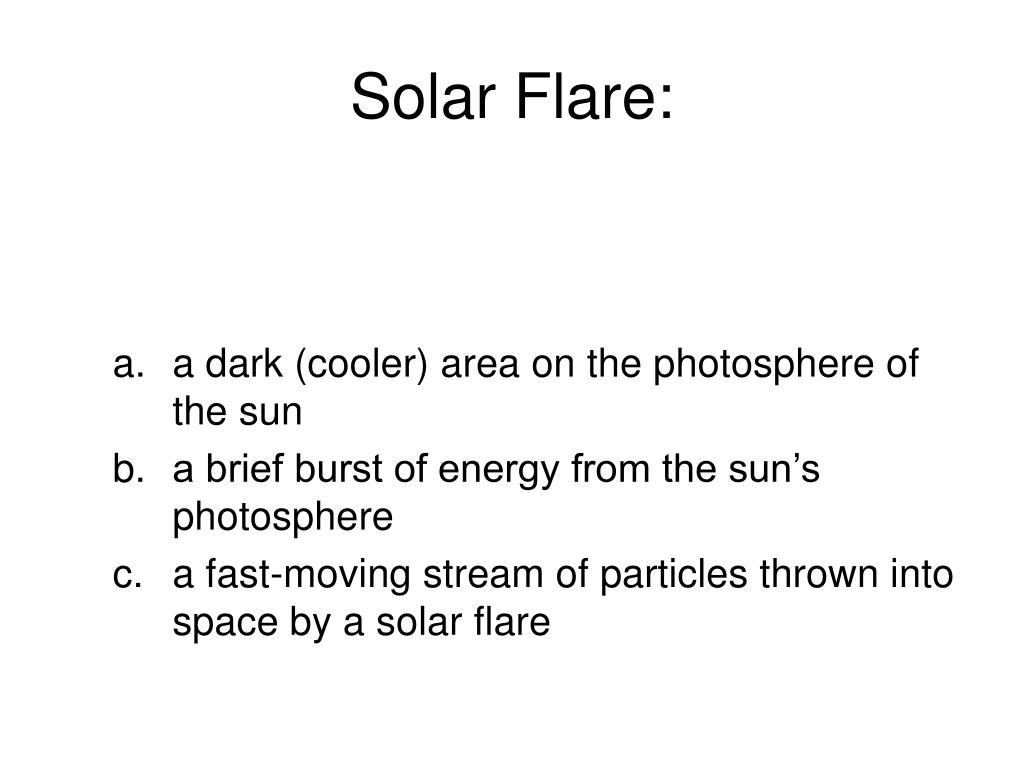 Solar Flare:

a. a dark (cooler) area on the photosphere of the sun
b. a brief burst of energy from the sun’s photosphere
c. a fast-moving stream of particles thrown into space by a solar flare